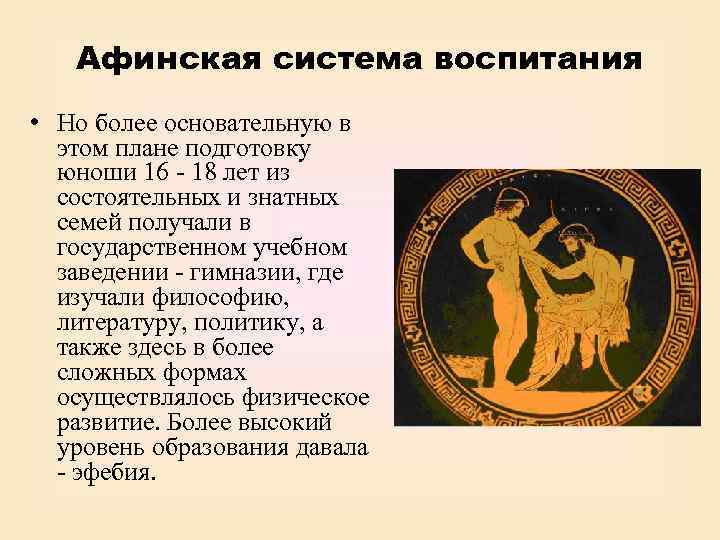 Афинская система воспитания

• Но более основательную в этом плане подготовку юноши 16 - 18 лет из состоятельных и знатных семей получали в государственном учебном заведении - гимназии, где изучали философию, литературу, политику, а также здесь в более сложных формах осуществлялось физическое развитие. Более высокий уровень образования давала - эфебия.